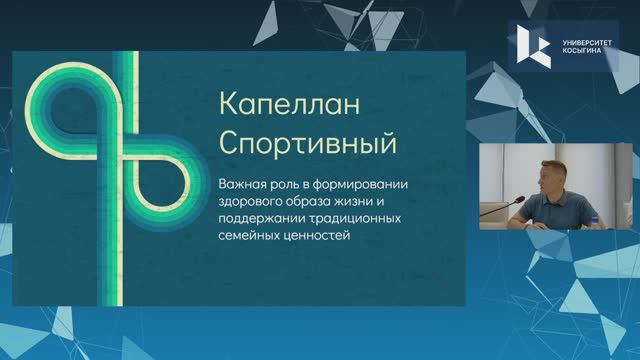 УНИВЕРСИТЕТ КОСЫГИНА

Капеллан Спортивный

Важная роль в формировании здорового образа жизни и поддержании традиционных семейных ценностей